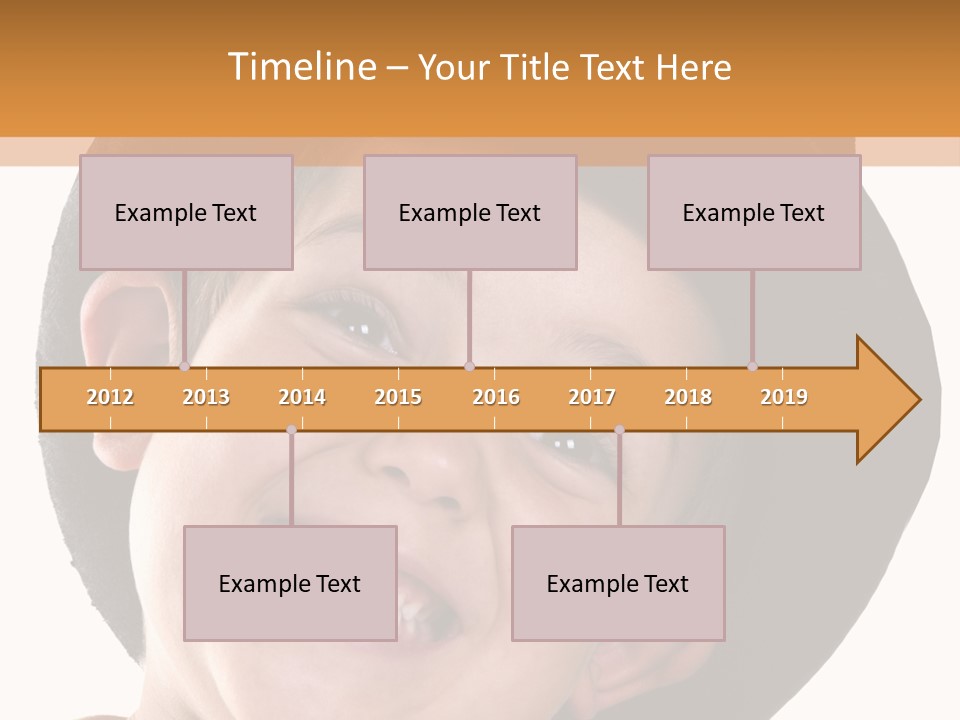 Timeline – Your Title Text Here

Example Text

Example Text

Example Text

2012 2013 2014 2015 2016 2017 2018 2019

Example Text

Example Text